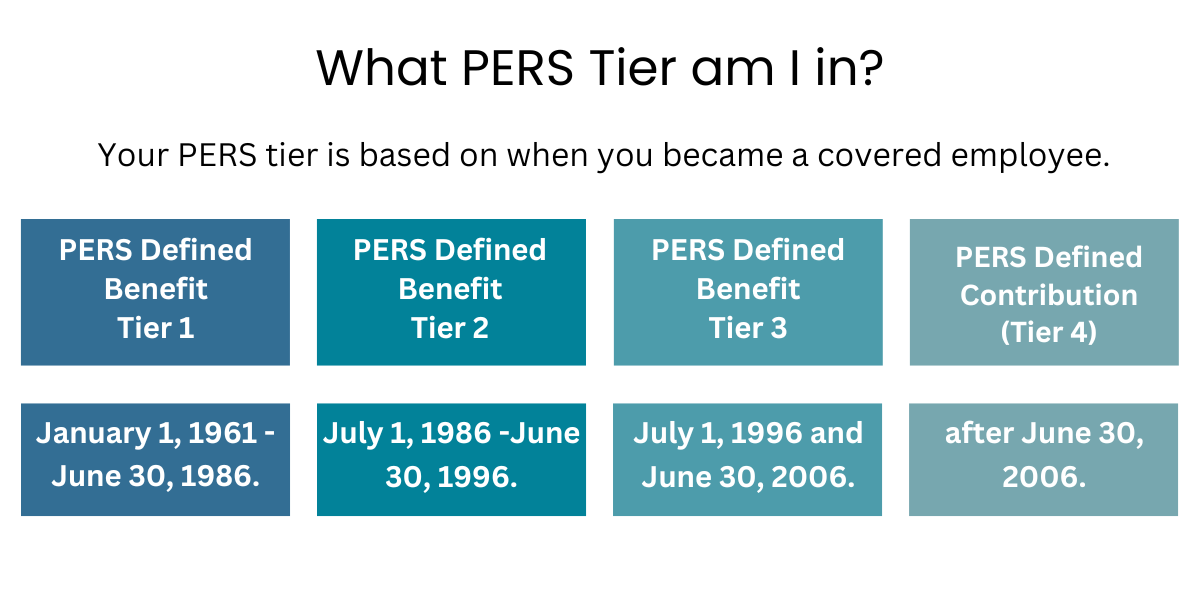 What PERS Tier am I in?

Your PERS tier is based on when you became a covered employee.

| PERS Defined Benefit Tier 1 | PERS Defined Benefit Tier 2 | PERS Defined Benefit Tier 3 | PERS Defined Contribution (Tier 4) |
|---|---|---|---|
| January 1, 1961 - June 30, 1986. | July 1, 1986 -June 30, 1996. | July 1, 1996 and June 30, 2006. | after June 30, 2006. |